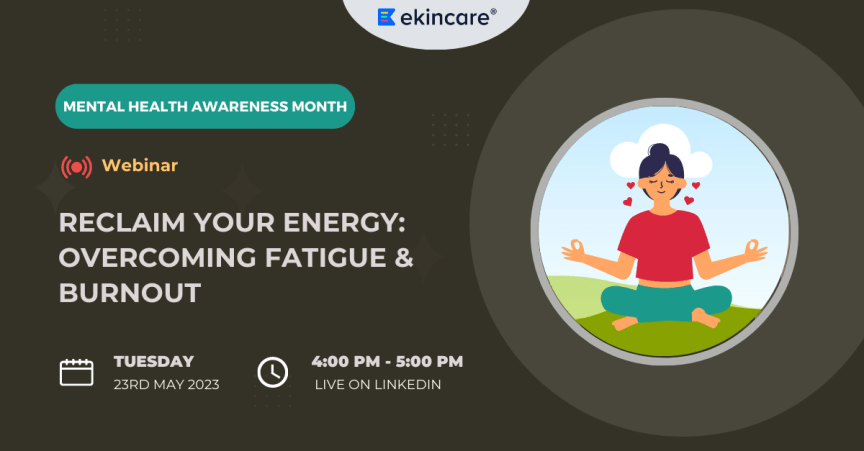 ekincare®

MENTAL HEALTH AWARENESS MONTH

Webinar

RECLAIM YOUR ENERGY: OVERCOMING FATIGUE & BURNOUT

TUESDAY
23RD MAY 2023

4:00 PM - 5:00 PM
LIVE ON LINKEDIN